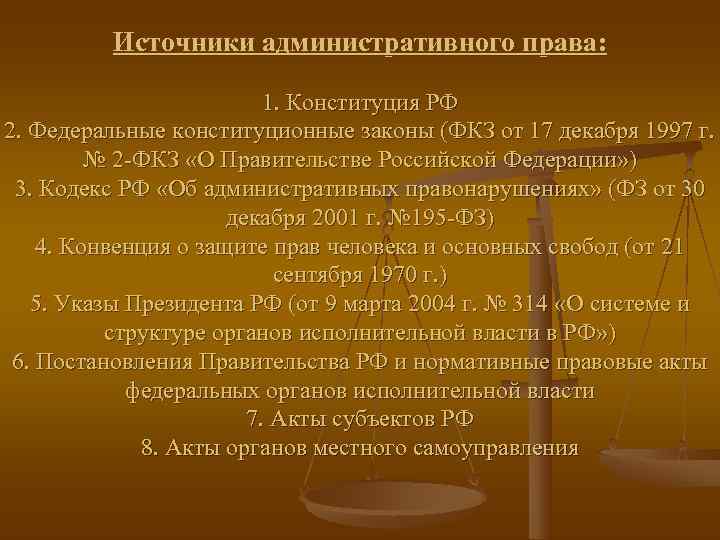 Источники административного права:

1. Конституция РФ
2. Федеральные конституционные законы (ФКЗ от 17 декабря 1997 г. № 2-ФКЗ «О Правительстве Российской Федерации»)
3. Кодекс РФ «Об административных правонарушениях» (ФЗ от 30 декабря 2001 г. №195-ФЗ)
4. Конвенция о защите прав человека и основных свобод (от 21 сентября 1970 г.)
5. Указы Президента РФ (от 9 марта 2004 г. № 314 «О системе и структуре органов исполнительной власти в РФ»)
6. Постановления Правительства РФ и нормативные правовые акты федеральных органов исполнительной власти
7. Акты субъектов РФ
8. Акты органов местного самоуправления